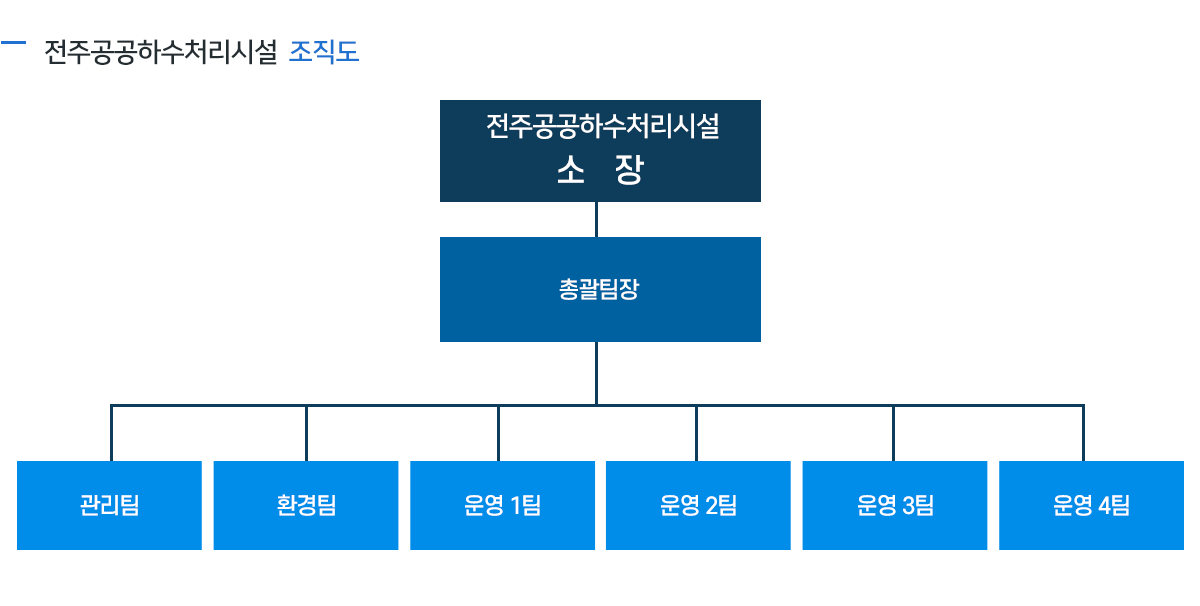 전주공공하수처리시설 조직도

전주공공하수처리시설
소 장

총괄팀장

관리팀

환경팀

운영 1팀

운영 2팀

운영 3팀

운영 4팀